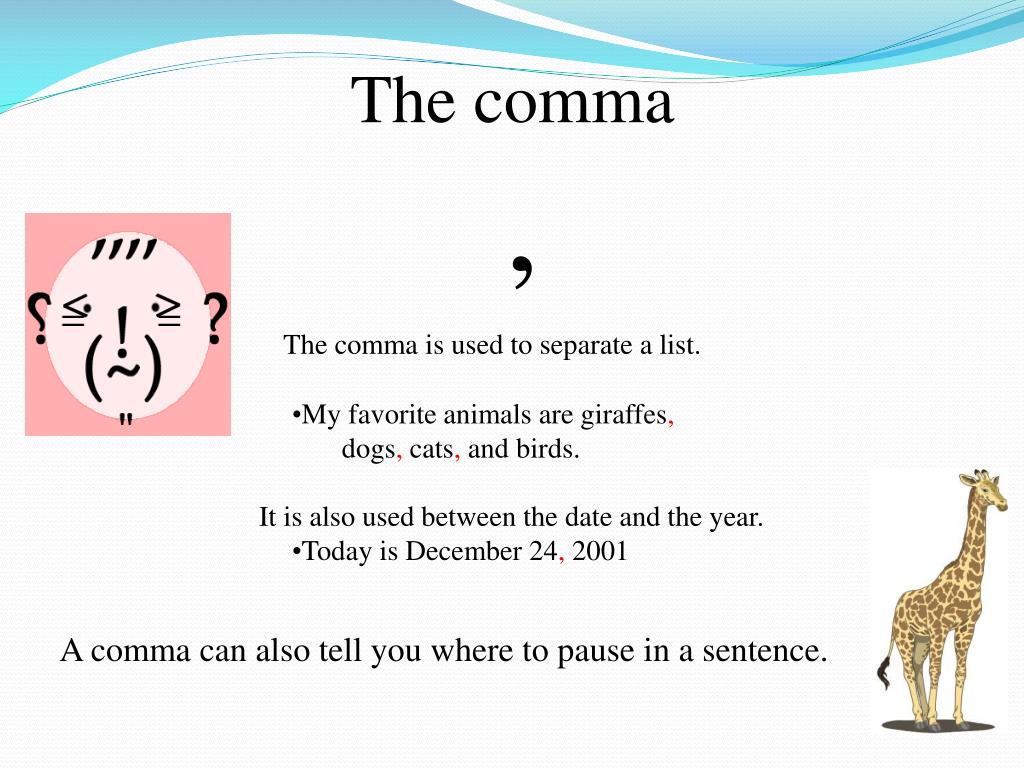 The comma

,

The comma is used to separate a list.

•My favorite animals are giraffes, dogs, cats, and birds.

It is also used between the date and the year.
•Today is December 24, 2001

A comma can also tell you where to pause in a sentence.